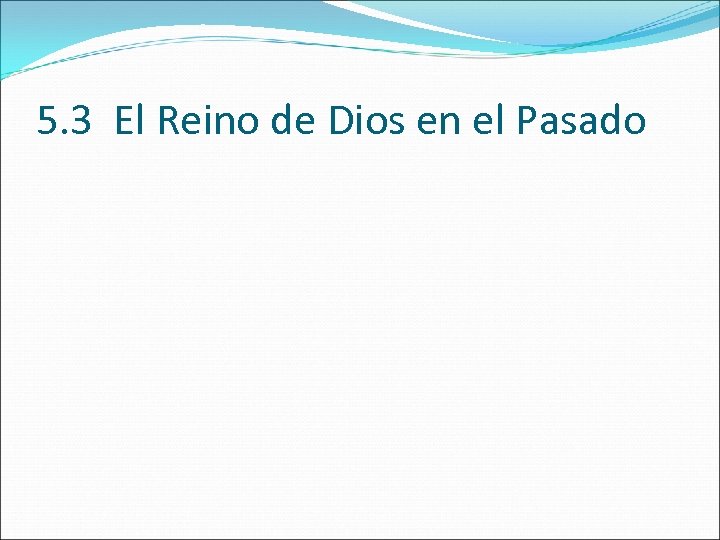 5.3  El Reino de Dios en el Pasado